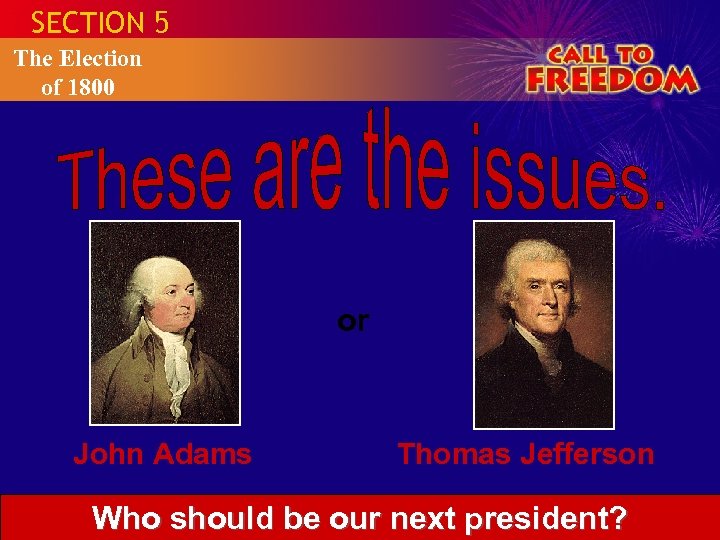 SECTION 5

The Election of 1800

CALL TO FREEDOM

These are the issues.

or

John Adams

Thomas Jefferson

Who should be our next president?